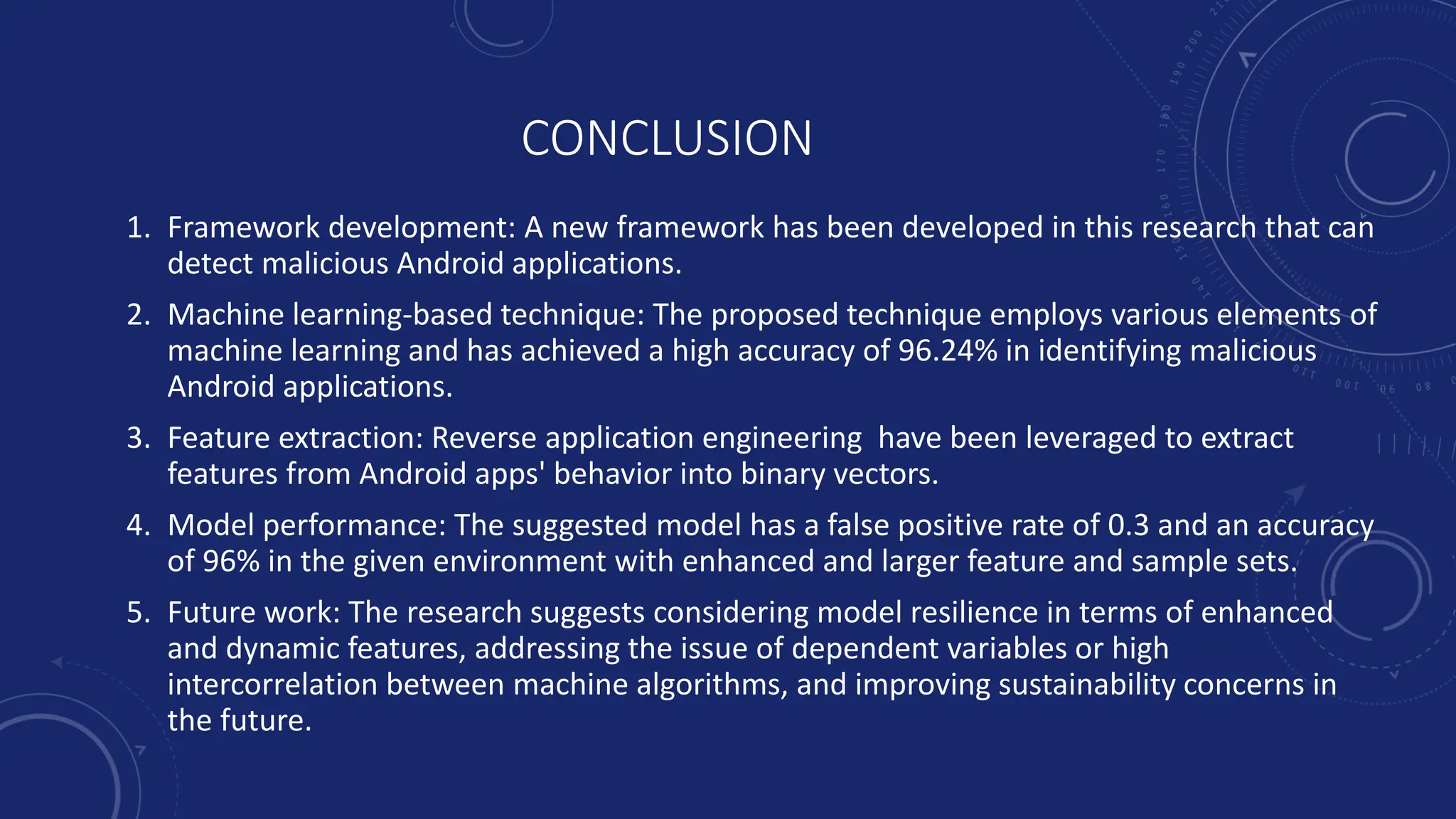 CONCLUSION

1. Framework development: A new framework has been developed in this research that can detect malicious Android applications.

2. Machine learning-based technique: The proposed technique employs various elements of machine learning and has achieved a high accuracy of 96.24% in identifying malicious Android applications.

3. Feature extraction: Reverse application engineering have been leveraged to extract features from Android apps' behavior into binary vectors.

4. Model performance: The suggested model has a false positive rate of 0.3 and an accuracy of 96% in the given environment with enhanced and larger feature and sample sets.

5. Future work: The research suggests considering model resilience in terms of enhanced and dynamic features, addressing the issue of dependent variables or high intercorrelation between machine algorithms, and improving sustainability concerns in the future.